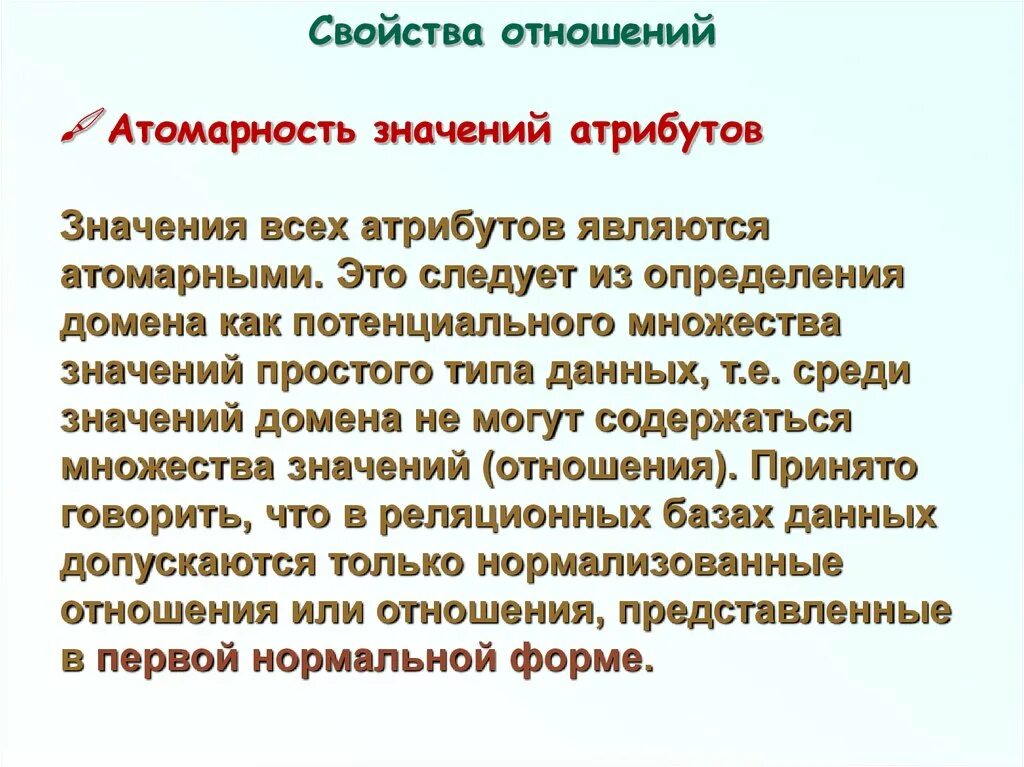 Свойства отношений

Атомарность значений атрибутов

Значения всех атрибутов являются атомарными. Это следует из определения домена как потенциального множества значений простого типа данных, т.е. среди значений домена не могут содержаться множества значений (отношения). Принято говорить, что в реляционных базах данных допускаются только нормализованные отношения или отношения, представленные в первой нормальной форме.